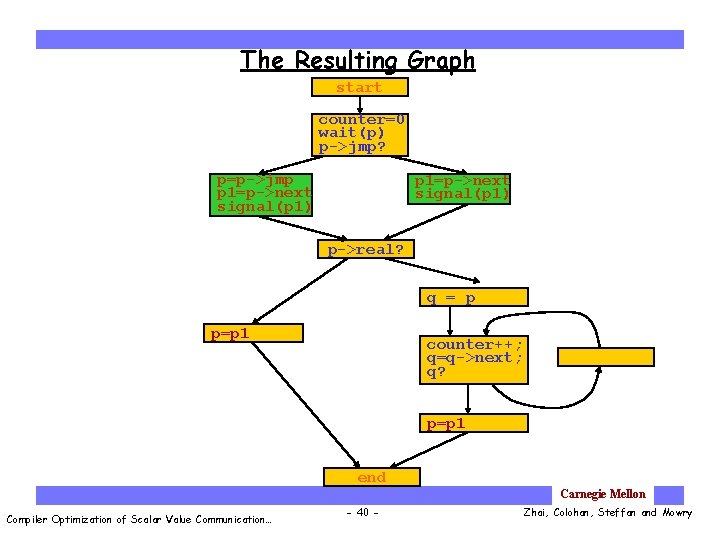 The Resulting Graph

start

counter=0
wait(p)
p->jmp?

p=p->jmp
p1=p->next
signal(p1)

p1=p->next
signal(p1)

p->real?

q = p

p=p1

counter++;
q=q->next;
q?

p=p1

end

Carnegie Mellon

Compiler Optimization of Scalar Value Communication…

- 40 -

Zhai, Colohan, Steffan and Mowry